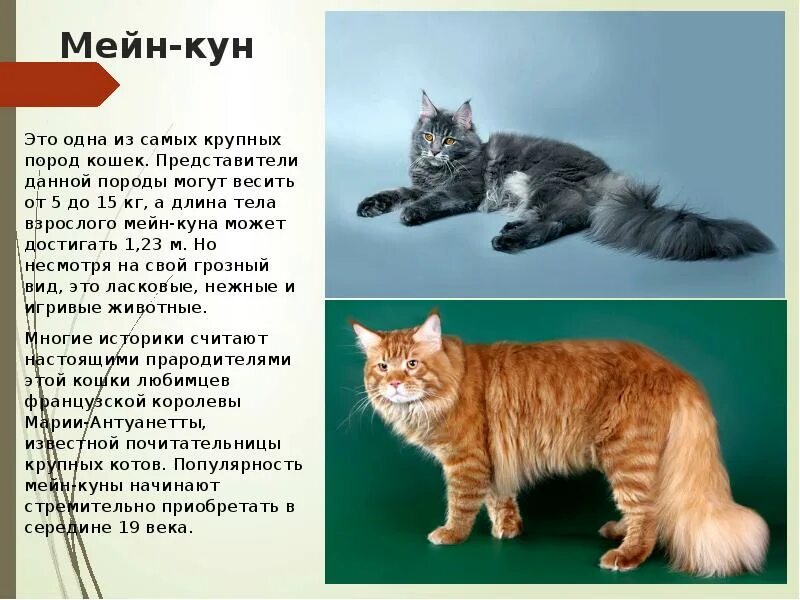 Мейн-кун

Это одна из самых крупных пород кошек. Представители данной породы могут весить от 5 до 15 кг, а длина тела взрослого мейн-куна может достигать 1,23 м. Но несмотря на свой грозный вид, это ласковые, нежные и игривые животные.

Многие историки считают настоящими прародителями этой кошки любимцев французской королевы Марии-Антуанетты, известной почитательницы крупных котов. Популярность мейн-куны начинают стремительно приобретать в середине 19 века.